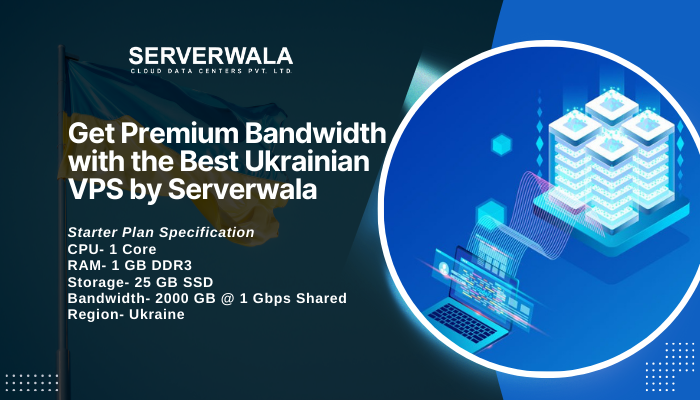 SERVERWALA
CLOUD DATA CENTERS PVT. LTD.

Get Premium Bandwidth with the Best Ukrainian VPS by Serverwala

Starter Plan Specification
CPU- 1 Core
RAM- 1 GB DDR3
Storage- 25 GB SSD
Bandwidth- 2000 GB @ 1 Gbps Shared
Region- Ukraine